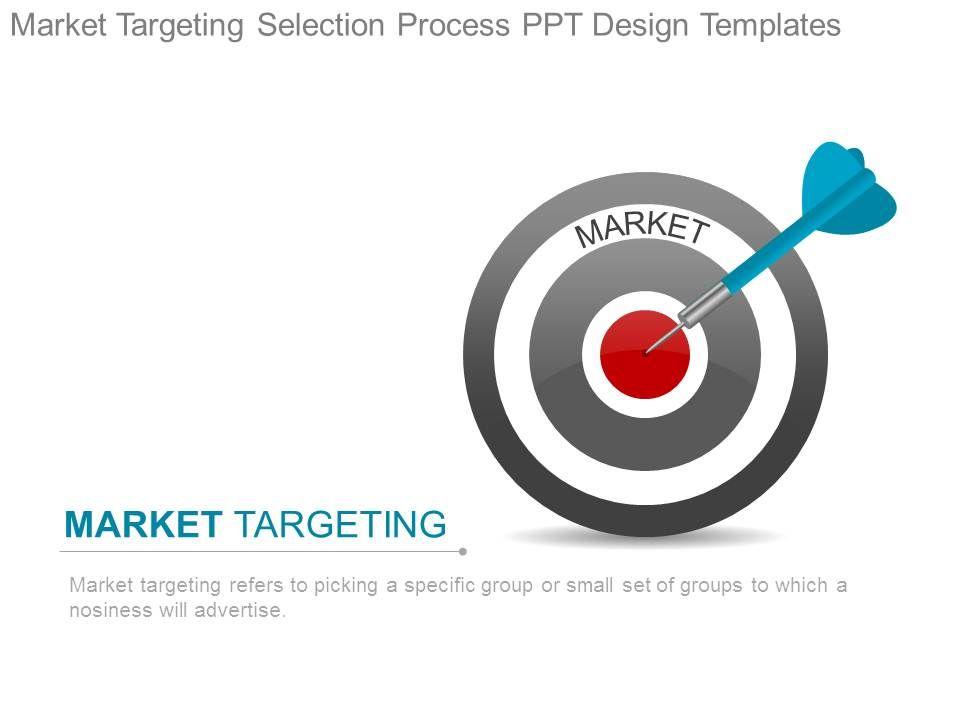 Market Targeting Selection Process PPT Design Templates

MARKET

MARKET TARGETING

Market targeting refers to picking a specific group or small set of groups to which a nosiness will advertise.